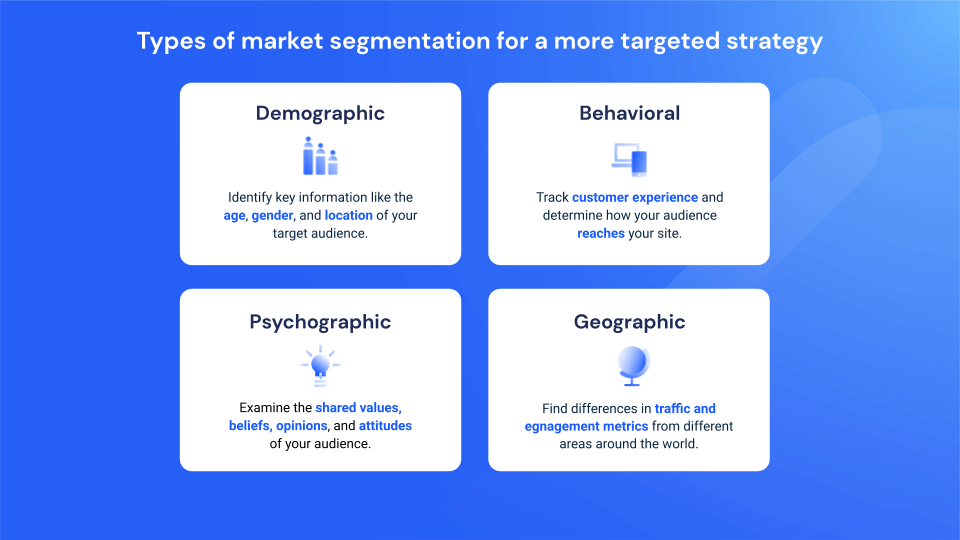 Types of market segmentation for a more targeted strategy

Demographic

Identify key information like the age, gender, and location of your target audience.

Behavioral

Track customer experience and determine how your audience reaches your site.

Psychographic

Examine the shared values, beliefs, opinions, and attitudes of your audience.

Geographic

Find differences in traffic and egnagement metrics from different areas around the world.